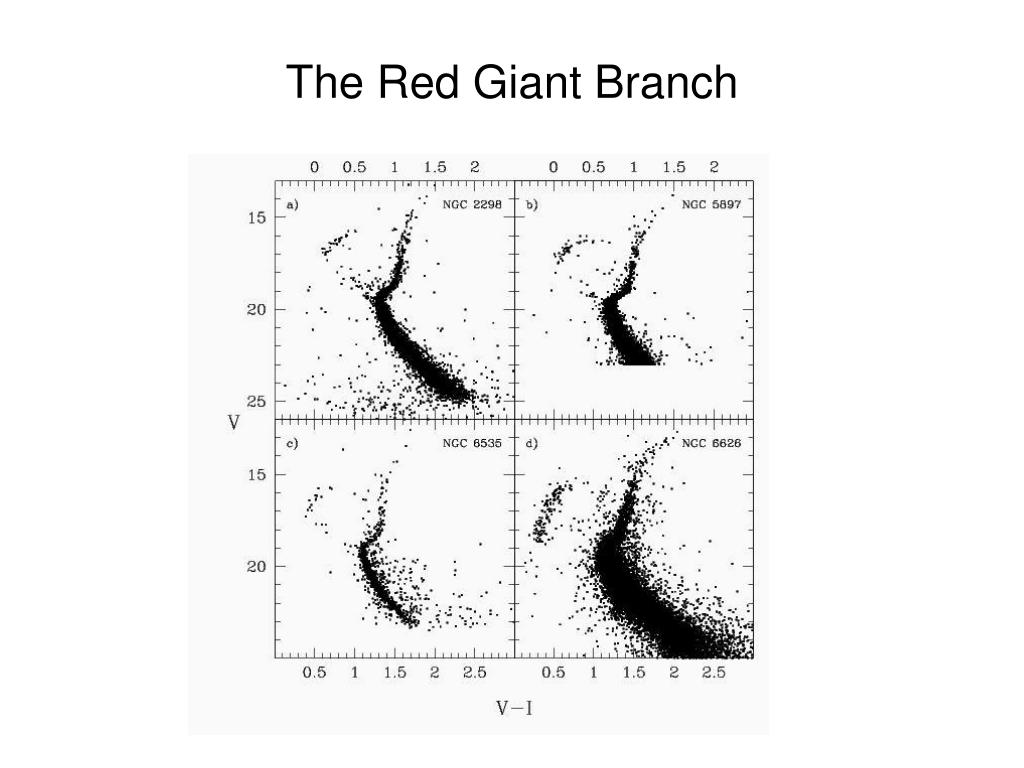 The Red Giant Branch

0 0.5 1 1.5 2

0 0.5 1 1.5 2

a) NGC 2298

b) NGC 5897

15

20

25

V

c) NGC 6535

d) NGC 6626

15

20

0.5 1 1.5 2 2.5

0.5 1 1.5 2 2.5

V−I